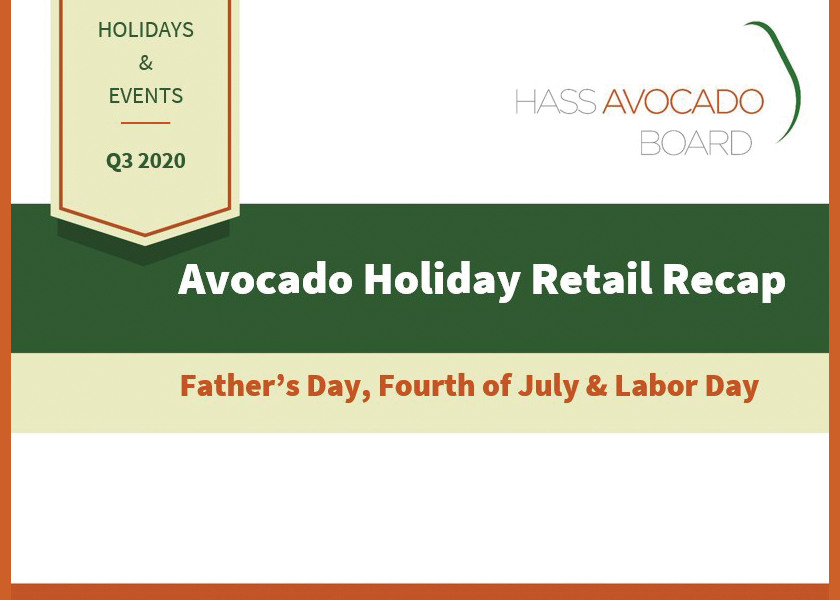 HOLIDAYS
&
EVENTS

Q3 2020

HASS AVOCADO
BOARD

Avocado Holiday Retail Recap

Father’s Day, Fourth of July & Labor Day